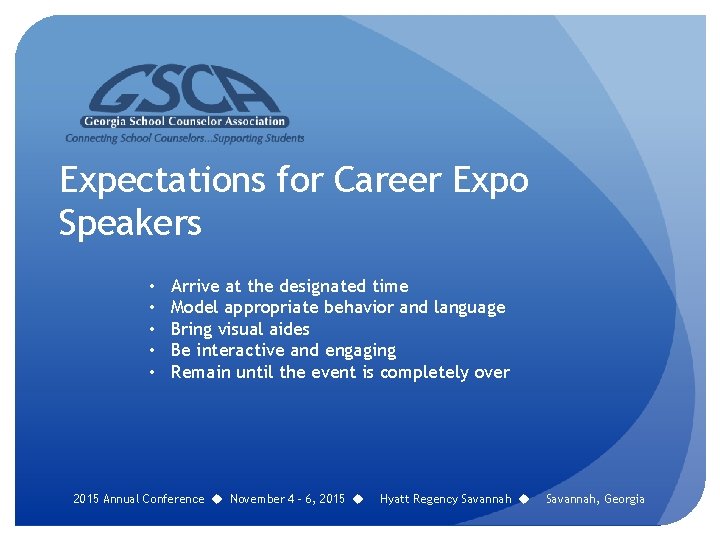 GSCA
Georgia School Counselor Association
Connecting School Counselors...Supporting Students

Expectations for Career Expo Speakers

• Arrive at the designated time
• Model appropriate behavior and language
• Bring visual aides
• Be interactive and engaging
• Remain until the event is completely over

2015 Annual Conference ◆ November 4 - 6, 2015 ◆ Hyatt Regency Savannah ◆ Savannah, Georgia